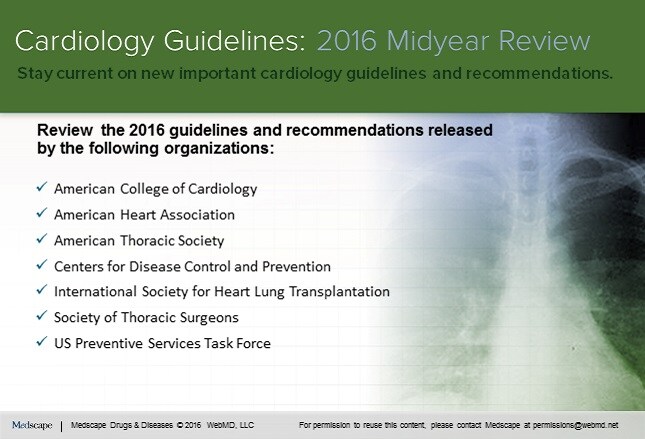 Cardiology Guidelines: 2016 Midyear Review

Stay current on new important cardiology guidelines and recommendations.

Review the 2016 guidelines and recommendations released by the following organizations:

✓ American College of Cardiology
✓ American Heart Association
✓ American Thoracic Society
✓ Centers for Disease Control and Prevention
✓ International Society for Heart Lung Transplantation
✓ Society of Thoracic Surgeons
✓ US Preventive Services Task Force

Medscape | Medscape Drugs & Diseases © 2016 WebMD, LLC For permission to reuse this content, please contact Medscape at permissions@webmd.net